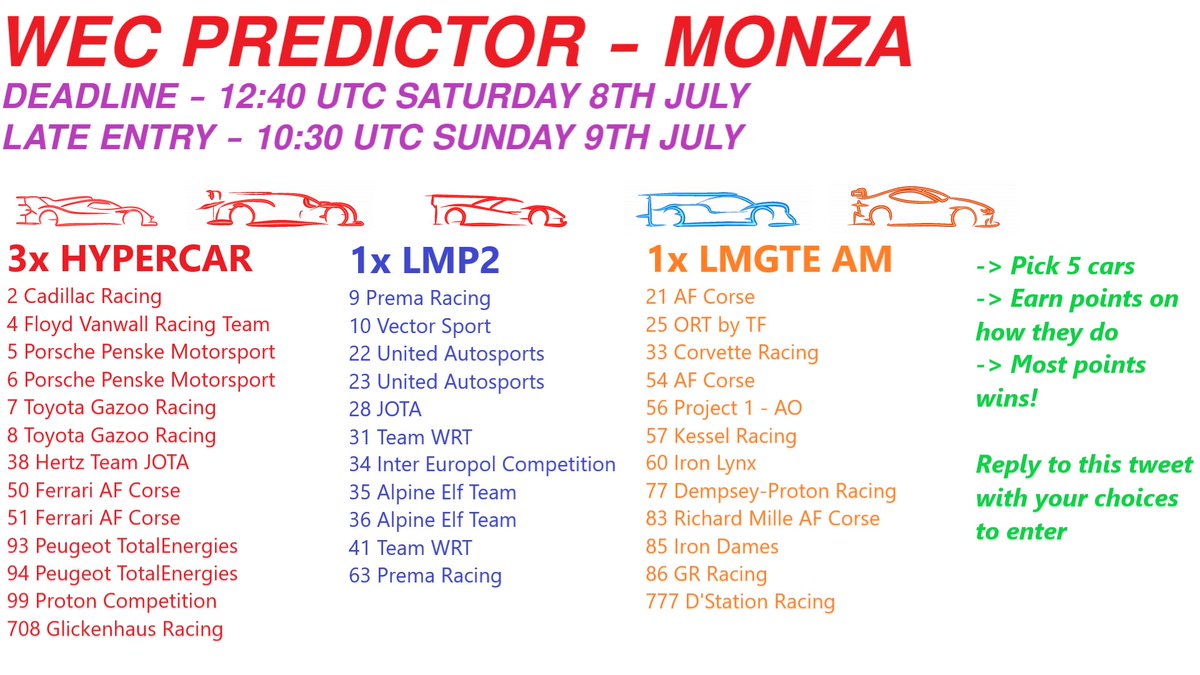 WEC PREDICTOR - MONZA
DEADLINE - 12:40 UTC SATURDAY 8TH JULY
LATE ENTRY - 10:30 UTC SUNDAY 9TH JULY

3x HYPERCAR
2 Cadillac Racing
4 Floyd Vanwall Racing Team
5 Porsche Penske Motorsport
6 Porsche Penske Motorsport
7 Toyota Gazoo Racing
8 Toyota Gazoo Racing
38 Hertz Team JOTA
50 Ferrari AF Corse
51 Ferrari AF Corse
93 Peugeot TotalEnergies
94 Peugeot TotalEnergies
99 Proton Competition
708 Glickenhaus Racing

1x LMP2
9 Prema Racing
10 Vector Sport
22 United Autosports
23 United Autosports
28 JOTA
31 Team WRT
34 Inter Europol Competition
35 Alpine Elf Team
36 Alpine Elf Team
41 Team WRT
63 Prema Racing

1x LMGTE AM
21 AF Corse
25 ORT by TF
33 Corvette Racing
54 AF Corse
56 Project 1 - AO
57 Kessel Racing
60 Iron Lynx
77 Dempsey-Proton Racing
83 Richard Mille AF Corse
85 Iron Dames
86 GR Racing
777 D'Station Racing

-> Pick 5 cars
-> Earn points on how they do
-> Most points wins!

Reply to this tweet with your choices to enter